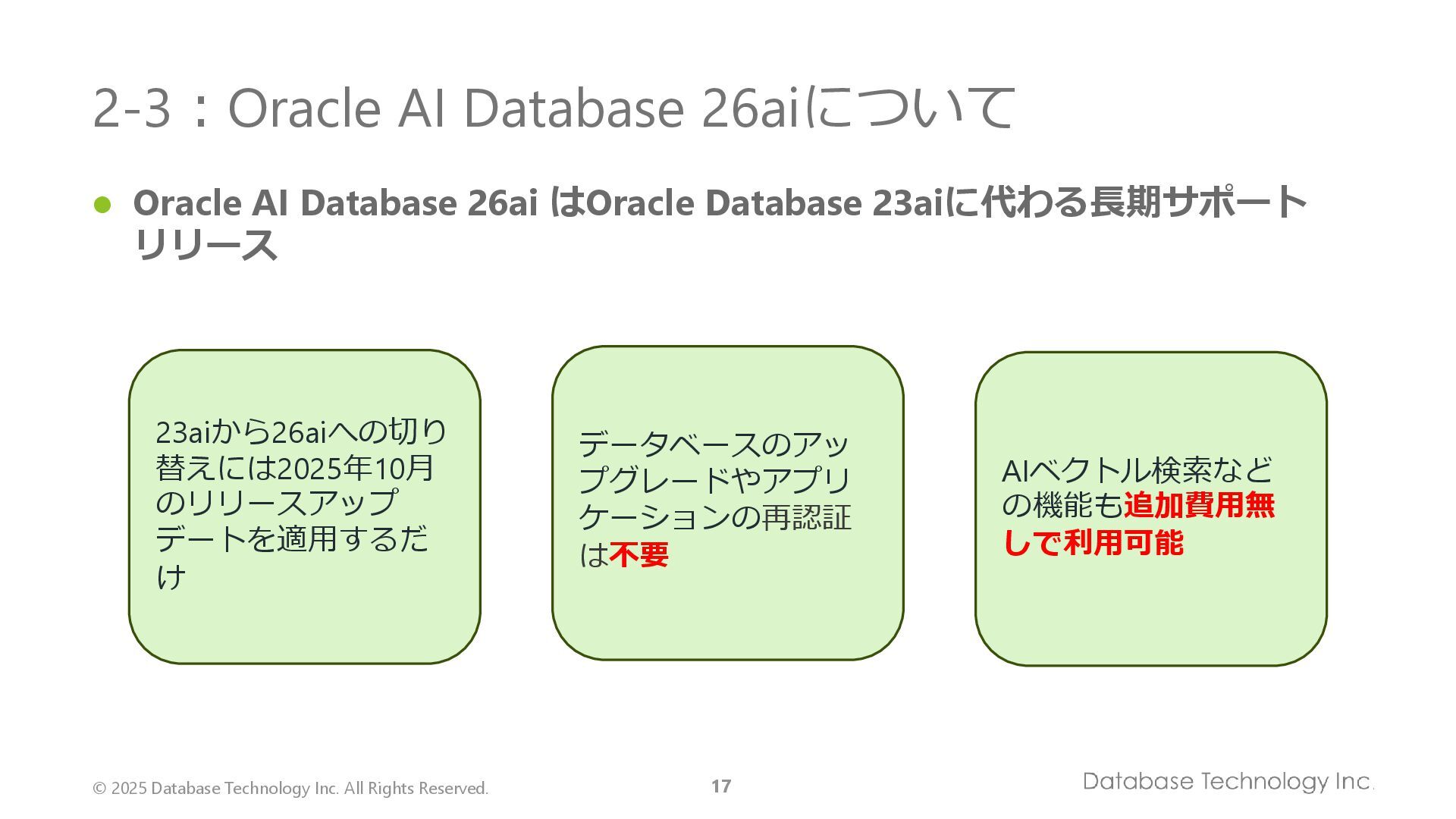 2-3：Oracle AI Database 26aiについて

● Oracle AI Database 26ai はOracle Database 23aiに代わる長期サポートリリース

23aiから26aiへの切り替えには2025年10月のリリースアップデートを適用するだけ

データベースのアップグレードやアプリケーションの再認証は不要

AIベクトル検索などの機能も追加費用無しで利用可能

© 2025 Database Technology Inc. All Rights Reserved.

17

Database Technology Inc.